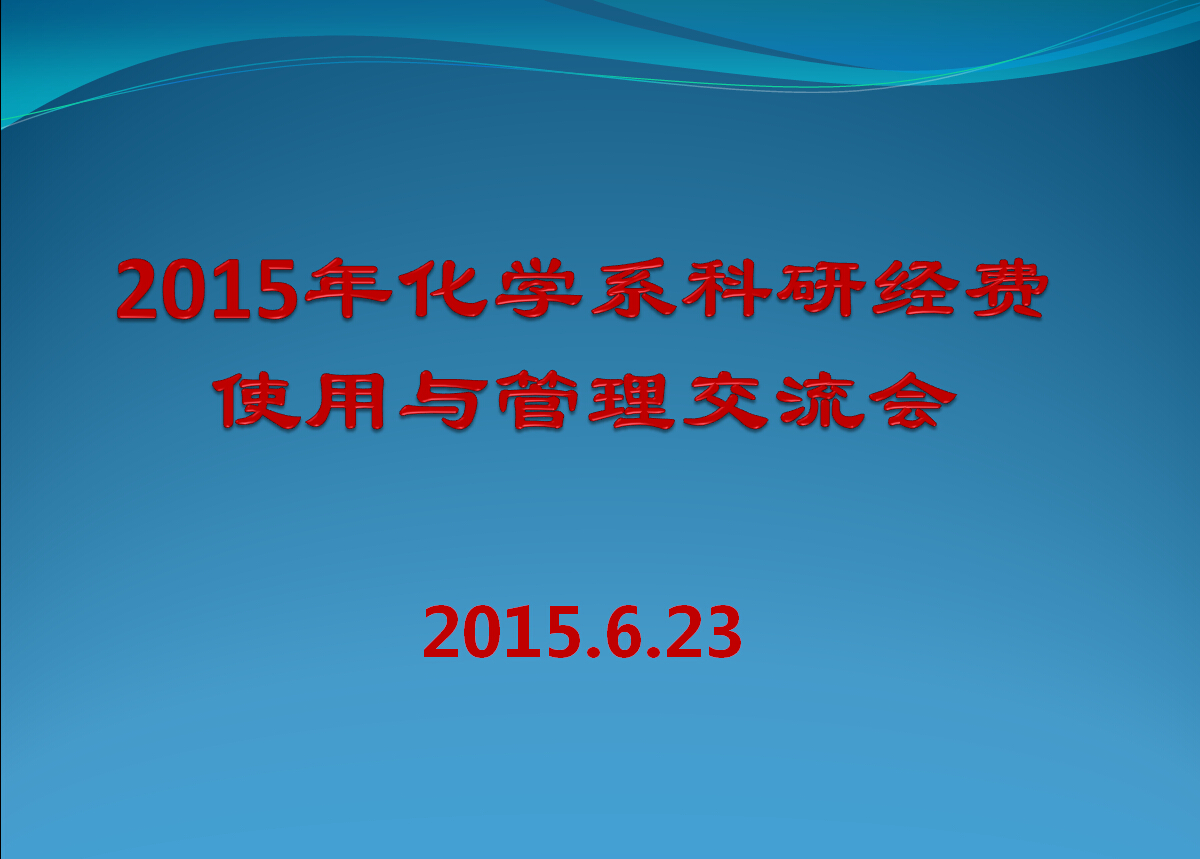 2015年化学系科研经费使用与管理交流会

2015.6.23